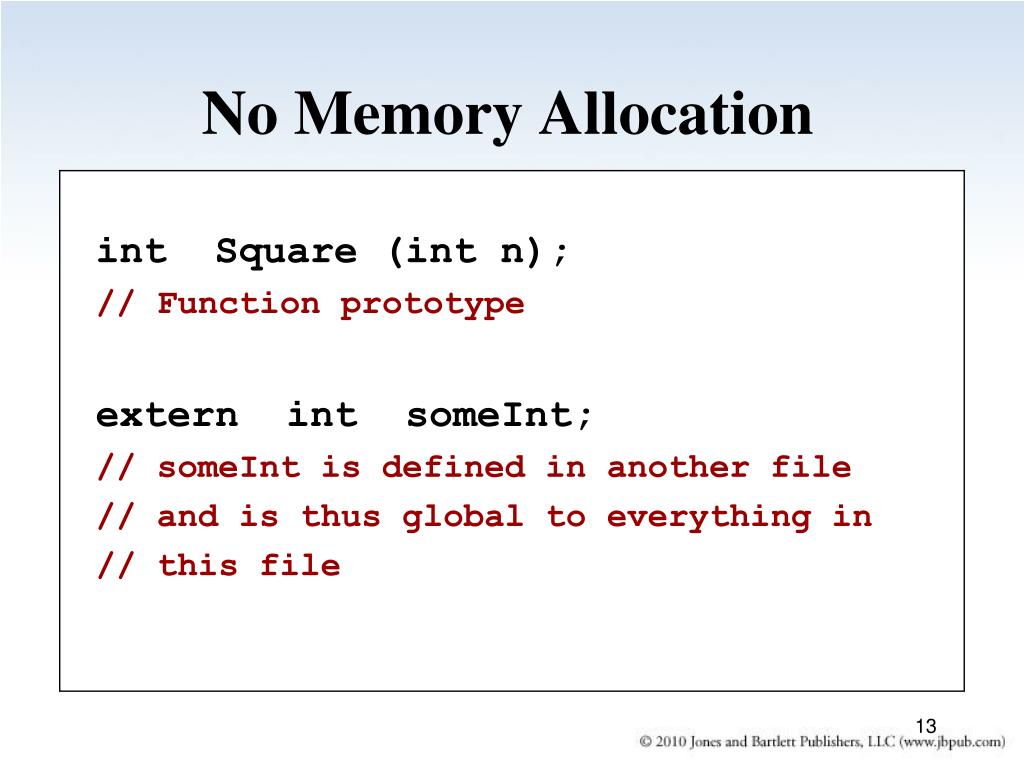 No Memory Allocation

int  Square (int n);
// Function prototype

extern  int  someInt;
// someInt is defined in another file
// and is thus global to everything in
// this file

13

© 2010 Jones and Bartlett Publishers, LLC (www.jbpub.com)